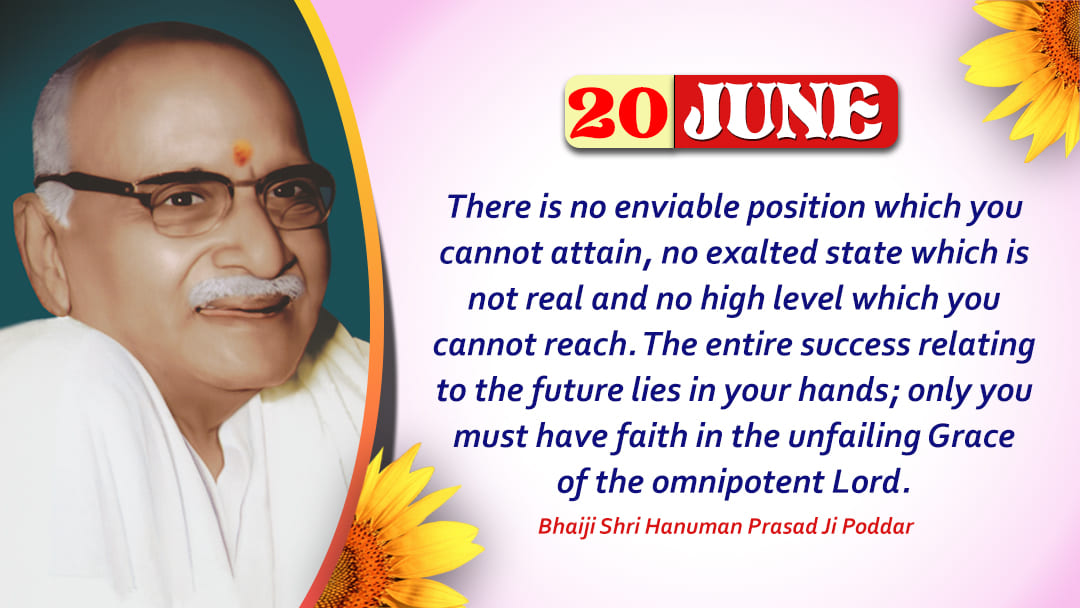 20 JUNE

There is no enviable position which you cannot attain, no exalted state which is not real and no high level which you cannot reach. The entire success relating to the future lies in your hands; only you must have faith in the unfailing Grace of the omnipotent Lord.

Bhaiji Shri Hanuman Prasad Ji Poddar